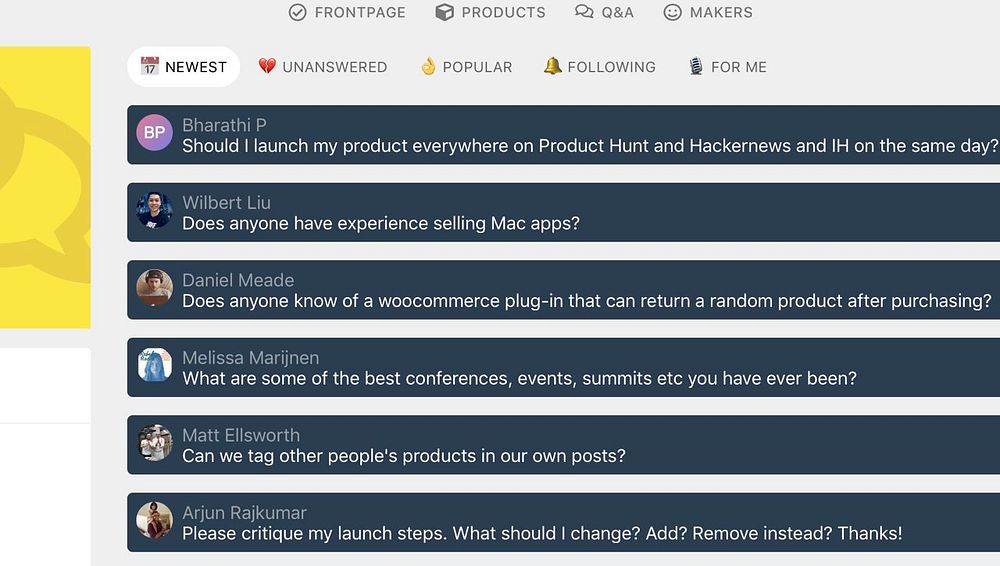 FRONTPAGE PRODUCTS Q&A MAKERS

NEWEST UNANSWERED POPULAR FOLLOWING FOR ME

BP Bharathi P
Should I launch my product everywhere on Product Hunt and Hackernews and IH on the same day?

Wilbert Liu
Does anyone have experience selling Mac apps?

Daniel Meade
Does anyone know of a woocommerce plug-in that can return a random product after purchasing?

Melissa Marijnen
What are some of the best conferences, events, summits etc you have ever been?

Matt Ellsworth
Can we tag other people's products in our own posts?

Arjun Rajkumar
Please critique my launch steps. What should I change? Add? Remove instead? Thanks!